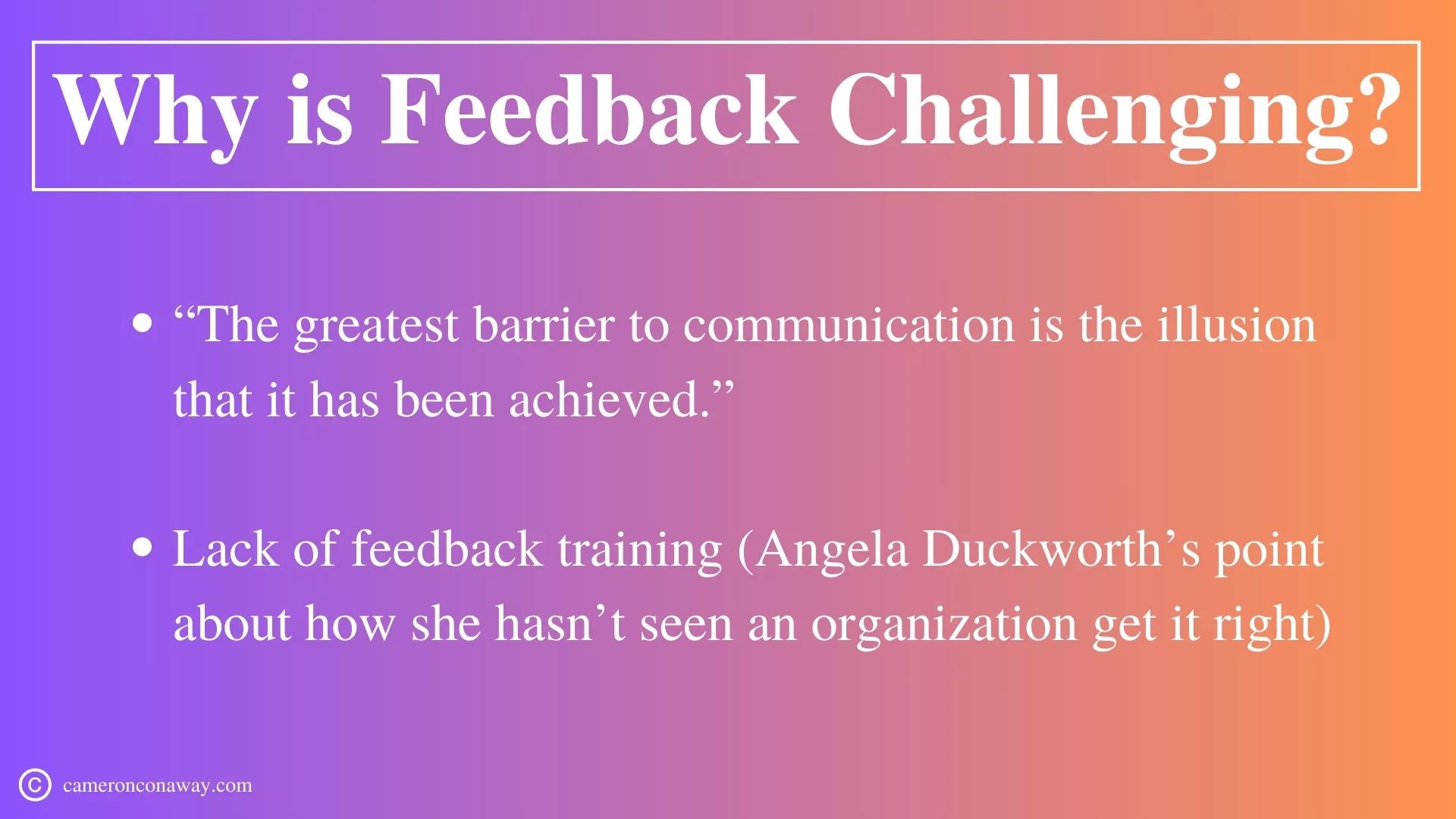 Why is Feedback Challenging?

• “The greatest barrier to communication is the illusion that it has been achieved.”

• Lack of feedback training (Angela Duckworth’s point about how she hasn’t seen an organization get it right)

© cameronconaway.com